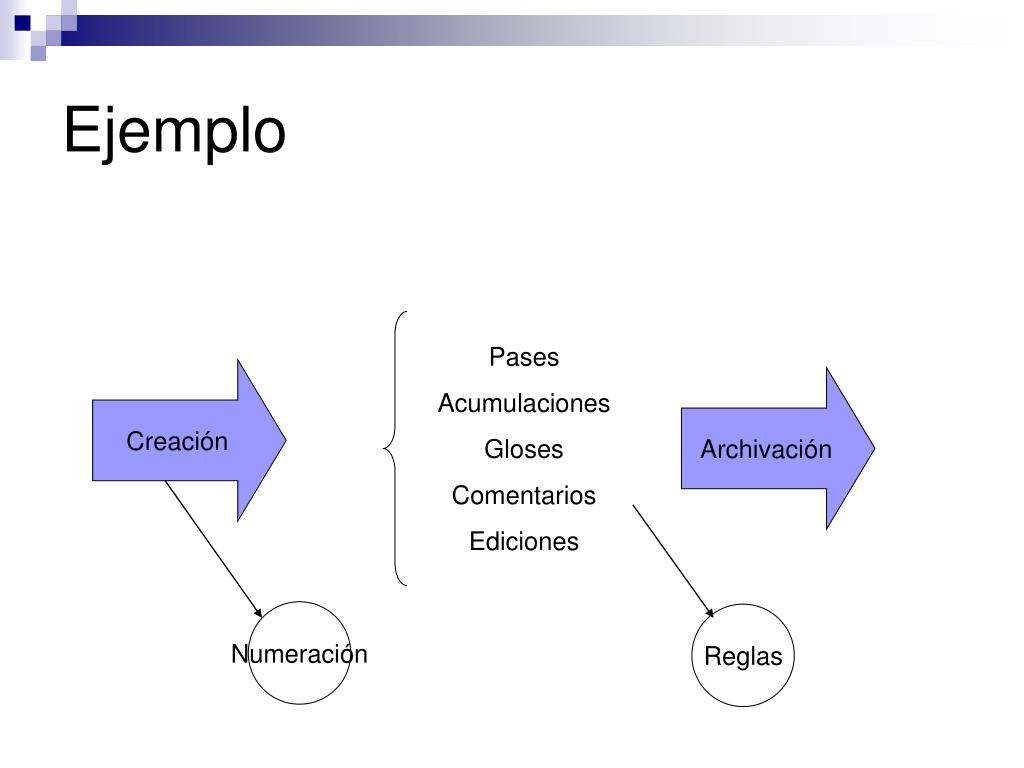 Ejemplo

Creación

Pases
Acumulaciones
Gloses
Comentarios
Ediciones

Archivación

Numeración

Reglas